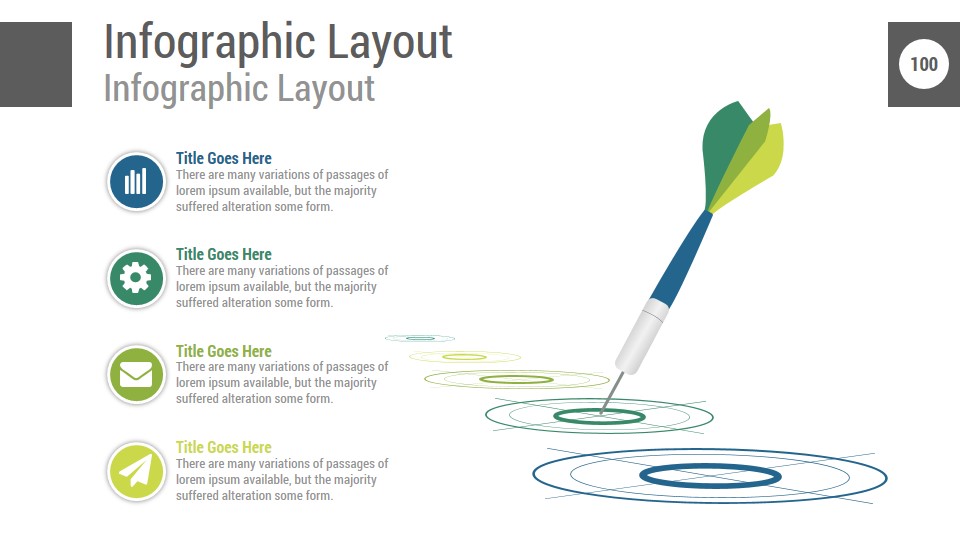 Infographic Layout
Infographic Layout

100

Title Goes Here
There are many variations of passages of lorem ipsum available, but the majority suffered alteration some form.

Title Goes Here
There are many variations of passages of lorem ipsum available, but the majority suffered alteration some form.

Title Goes Here
There are many variations of passages of lorem ipsum available, but the majority suffered alteration some form.

Title Goes Here
There are many variations of passages of lorem ipsum available, but the majority suffered alteration some form.